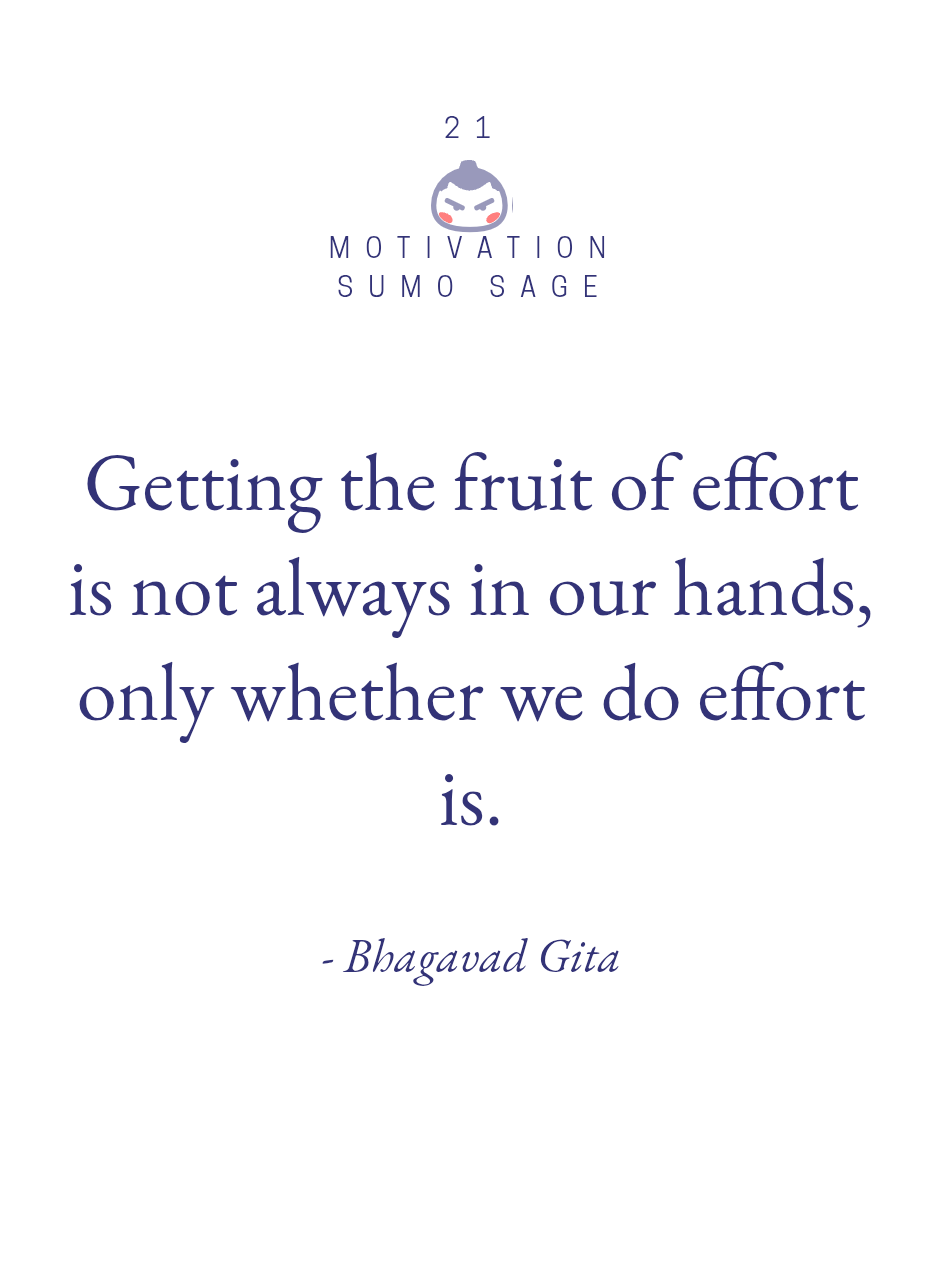 21

MOTIVATION
SUMO SAGE

Getting the fruit of effort is not always in our hands, only whether we do effort is.

- Bhagavad Gita